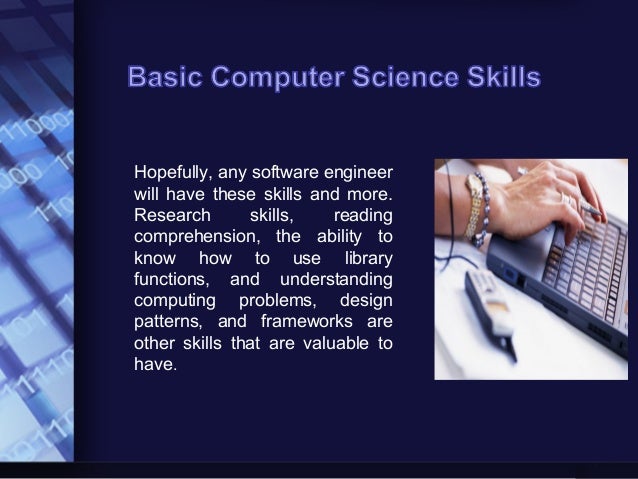 Basic Computer Science Skills

Hopefully, any software engineer will have these skills and more. Research skills, reading comprehension, the ability to know how to use library functions, and understanding computing problems, design patterns, and frameworks are other skills that are valuable to have.